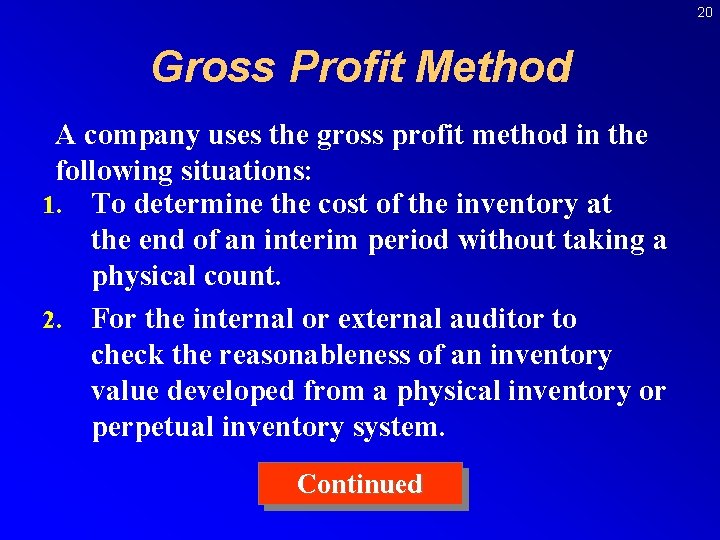 20

Gross Profit Method

A company uses the gross profit method in the following situations:

1. To determine the cost of the inventory at the end of an interim period without taking a physical count.

2. For the internal or external auditor to check the reasonableness of an inventory value developed from a physical inventory or perpetual inventory system.

Continued